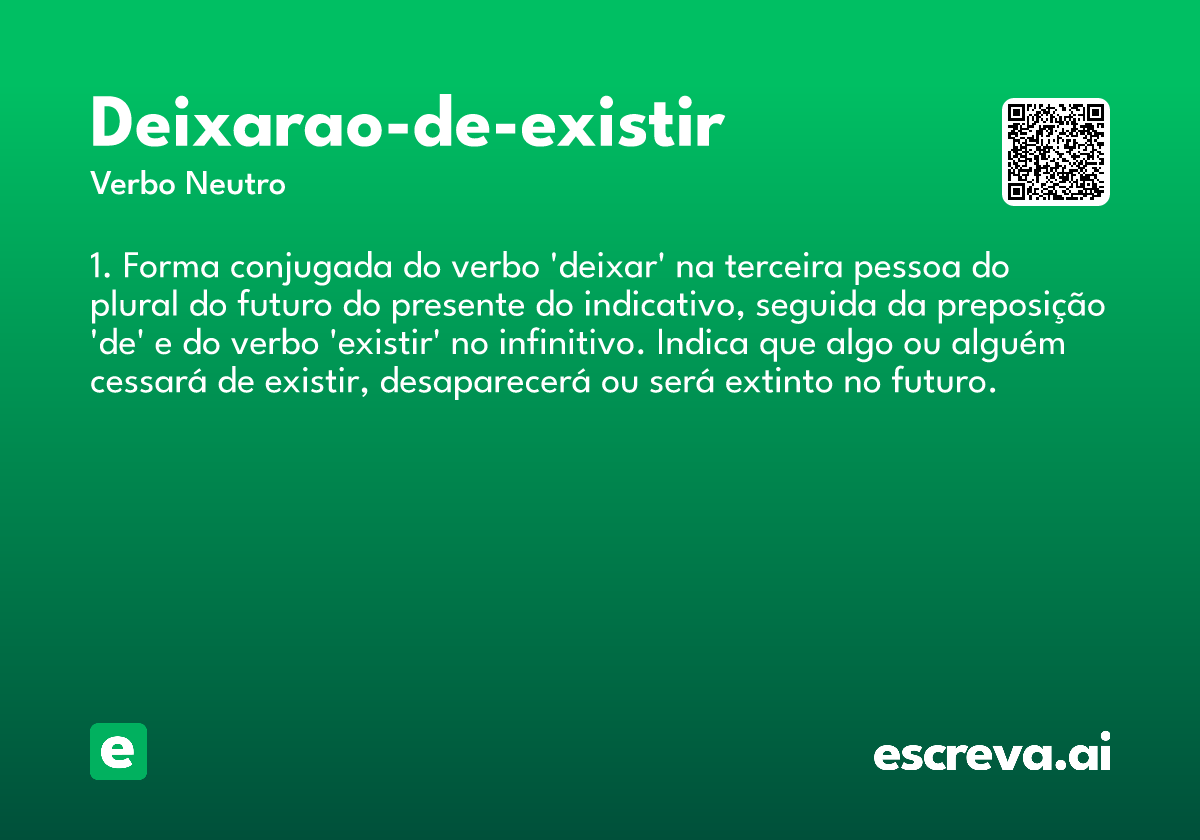 Deixarao-de-existir

Verbo Neutro

1. Forma conjugada do verbo 'deixar' na terceira pessoa do plural do futuro do presente do indicativo, seguida da preposição 'de' e do verbo 'existir' no infinitivo. Indica que algo ou alguém cessará de existir, desaparecerá ou será extinto no futuro.

e

escreva.ai